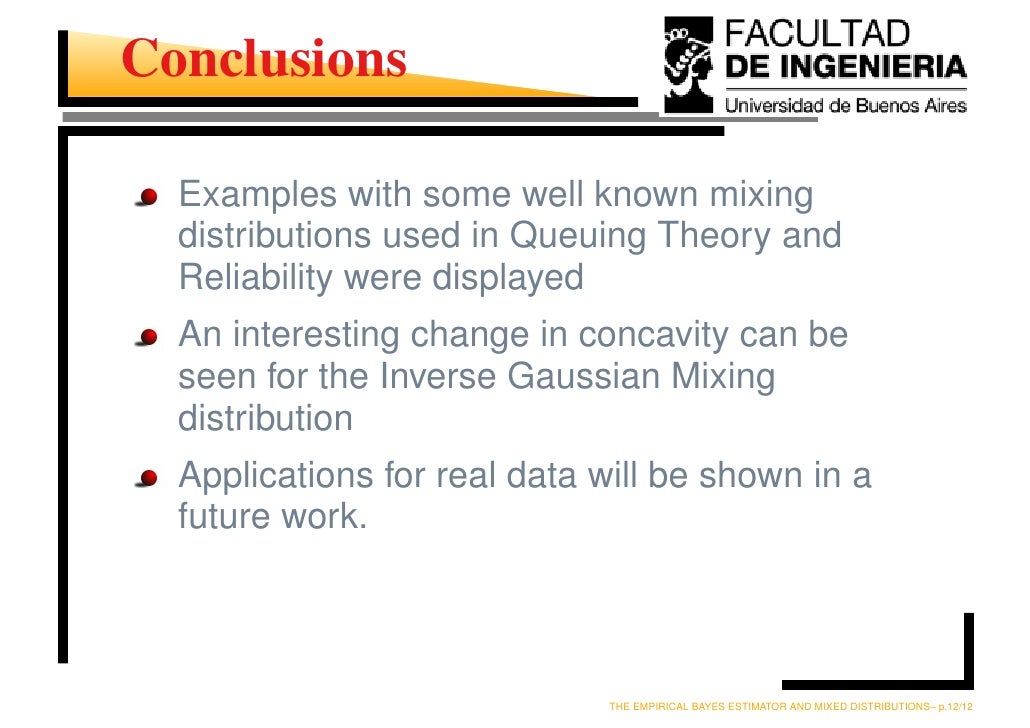 Conclusions

FACULTAD
DE INGENIERIA
Universidad de Buenos Aires

Examples with some well known mixing distributions used in Queuing Theory and Reliability were displayed

An interesting change in concavity can be seen for the Inverse Gaussian Mixing distribution

Applications for real data will be shown in a future work.

THE EMPIRICAL BAYES ESTIMATOR AND MIXED DISTRIBUTIONS– p.12/12